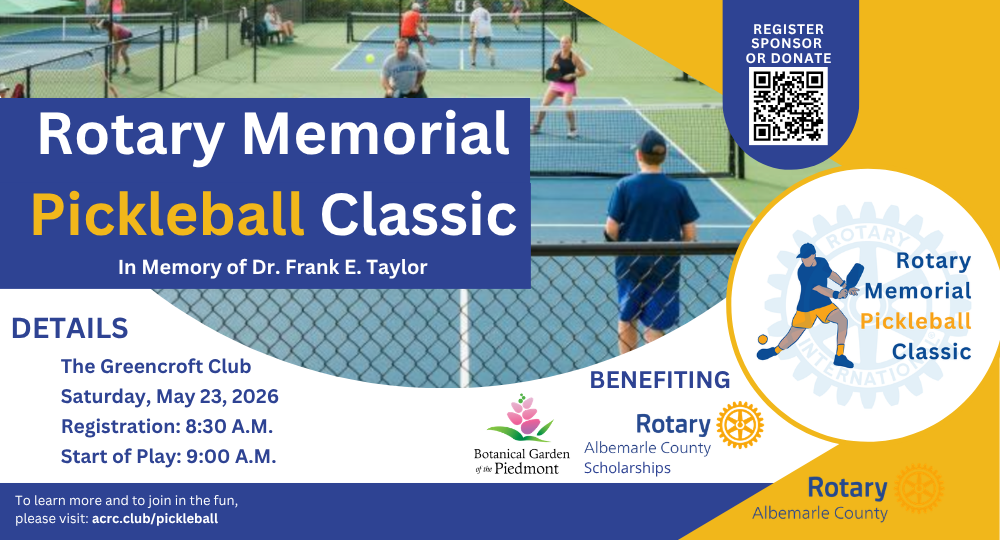 REGISTER SPONSOR OR DONATE

Rotary Memorial Pickleball Classic

In Memory of Dr. Frank E. Taylor

ROTARY INTERNATIONAL

Rotary Memorial Pickleball Classic

DETAILS

The Greencroft Club
Saturday, May 23, 2026
Registration: 8:30 A.M.
Start of Play: 9:00 A.M.

BENEFITING

Botanical Garden of the Piedmont

Rotary
Albemarle County Scholarships

To learn more and to join in the fun, please visit: acrc.club/pickleball

Rotary
Albemarle County